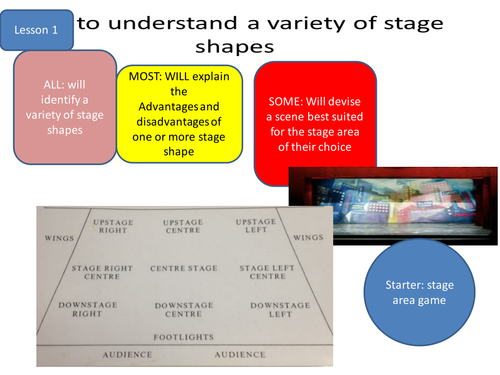 Lesson 1

to understand a variety of stage shapes

ALL: will identify a variety of stage shapes

MOST: WILL explain the Advantages and disadvantages of one or more stage shape

SOME: Will devise a scene best suited for the stage area of their choice

WINGS

UPSTAGE RIGHT

UPSTAGE CENTRE

UPSTAGE LEFT

WINGS

STAGE RIGHT CENTRE

CENTRE STAGE

STAGE LEFT CENTRE

DOWNSTAGE RIGHT

DOWNSTAGE CENTRE

DOWNSTAGE LEFT

FOOTLIGHTS

AUDIENCE

AUDIENCE

Starter: stage area game